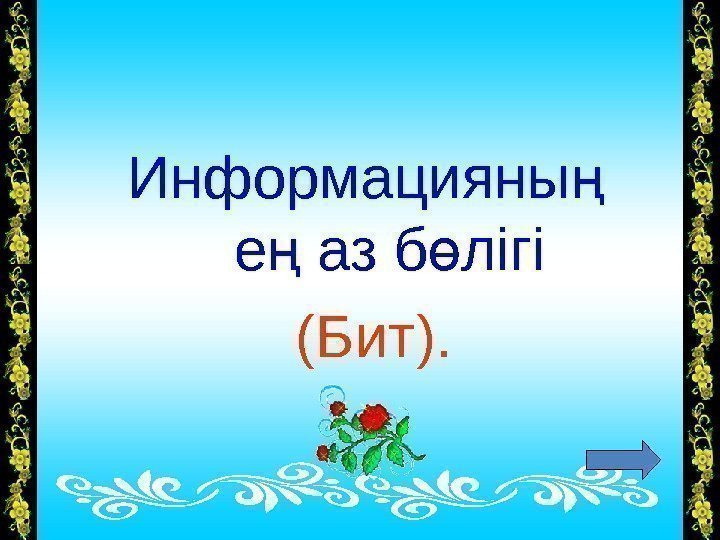 Информацияның ең аз бөлігі

(Бит).